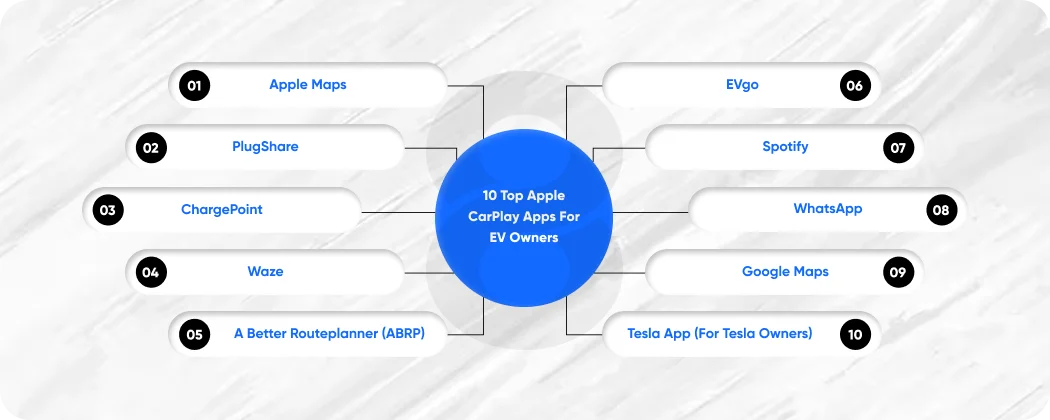 10 Top Apple CarPlay Apps For EV Owners

01 Apple Maps

02 PlugShare

03 ChargePoint

04 Waze

05 A Better Routeplanner (ABRP)

EVgo 06

Spotify 07

WhatsApp 08

Google Maps 09

Tesla App (For Tesla Owners) 10